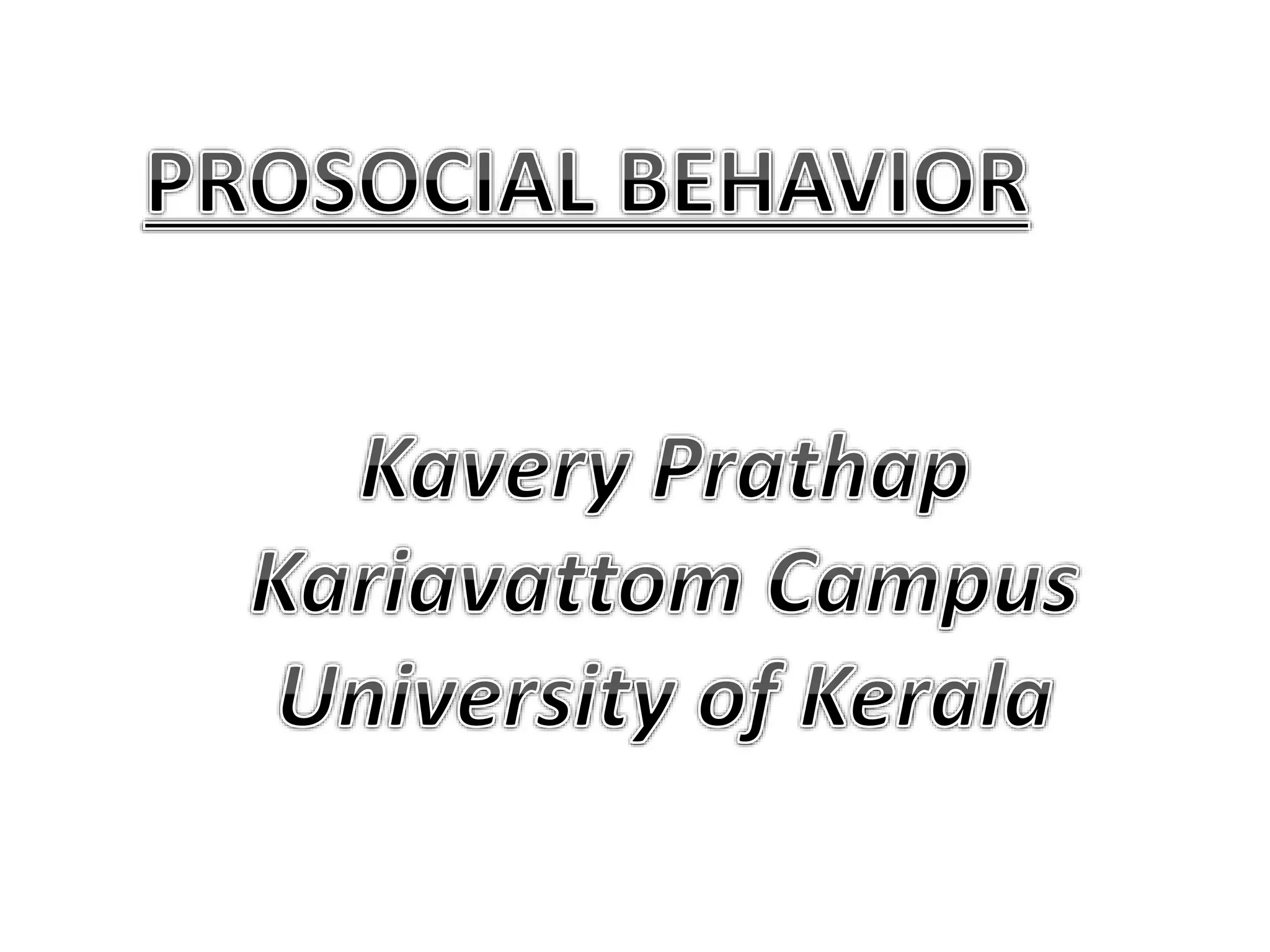 PROSOCIAL BEHAVIOR

Kavery Prathap
Kariavattom Campus
University of Kerala